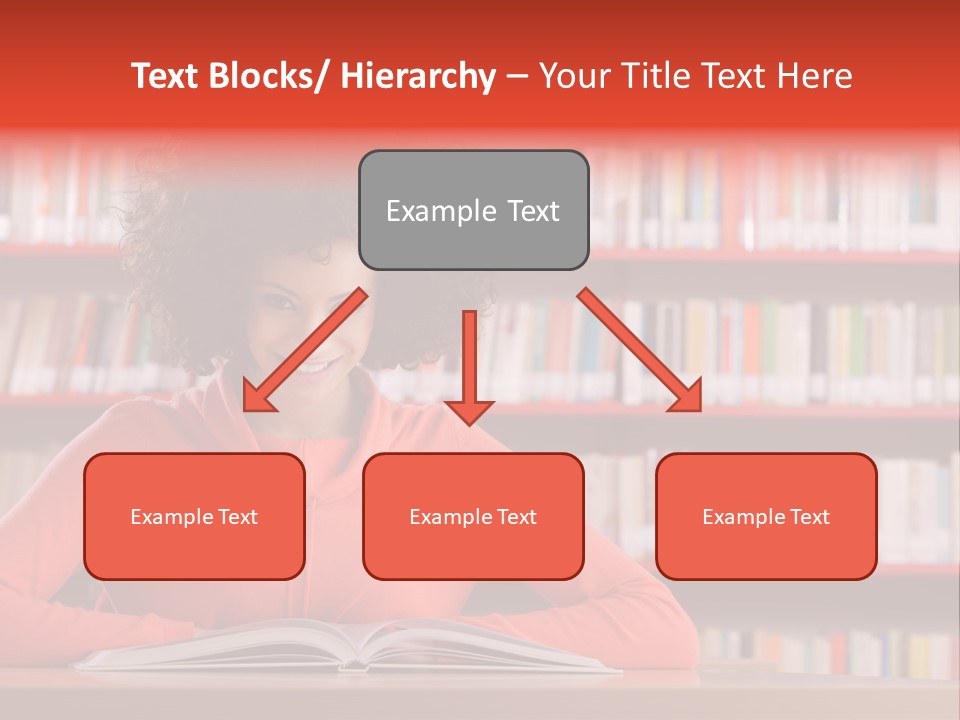 Text Blocks/ Hierarchy – Your Title Text Here

Example Text

Example Text

Example Text

Example Text